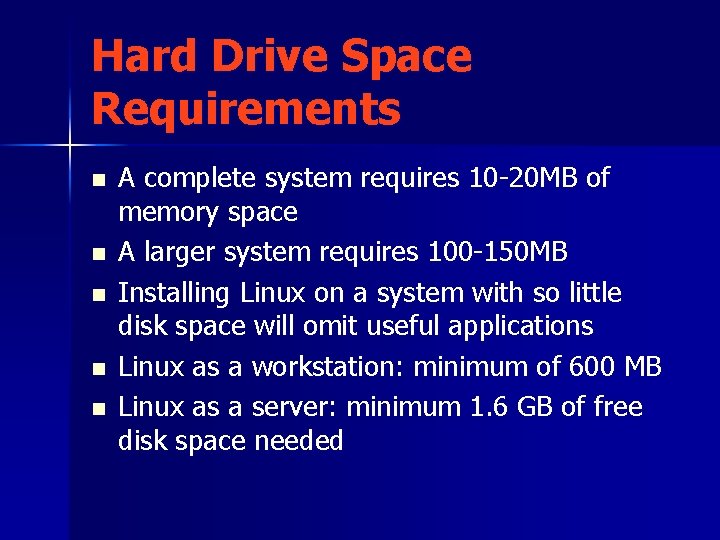 Hard Drive Space Requirements

- A complete system requires 10-20MB of memory space
- A larger system requires 100-150MB
- Installing Linux on a system with so little disk space will omit useful applications
- Linux as a workstation: minimum of 600 MB
- Linux as a server: minimum 1.6 GB of free disk space needed